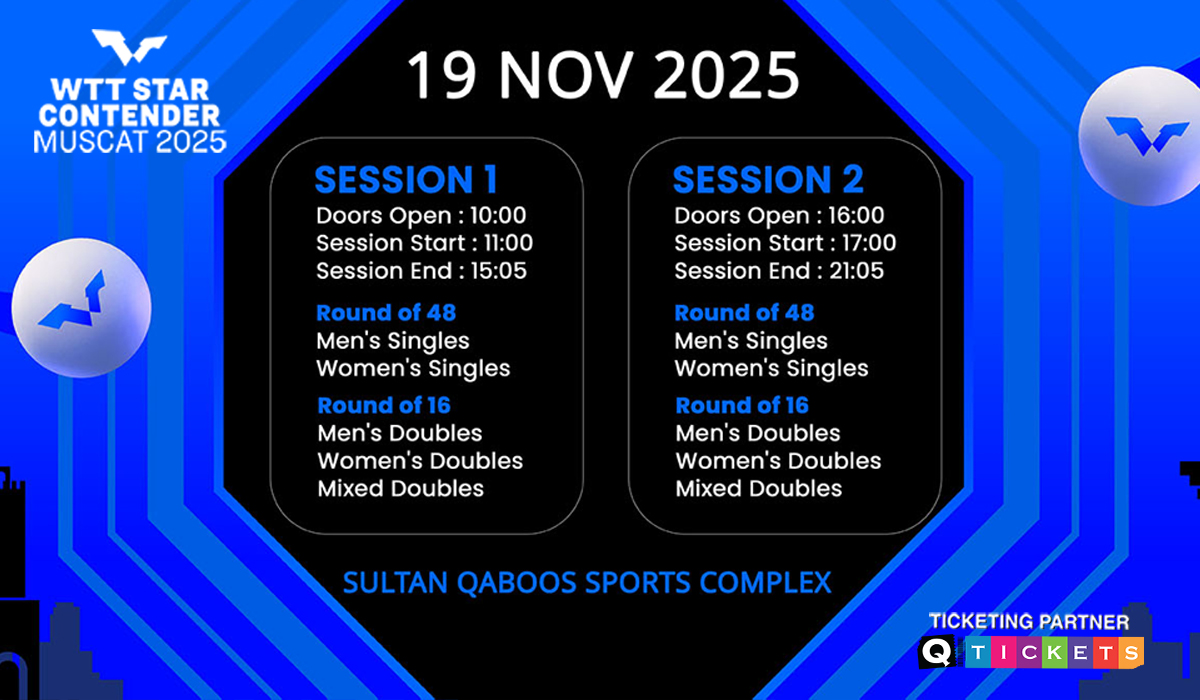 WTT STAR CONTENDER MUSCAT 2025

19 NOV 2025

SESSION 1
Doors Open : 10:00
Session Start : 11:00
Session End : 15:05

Round of 48
Men's Singles
Women's Singles

Round of 16
Men's Doubles
Women's Doubles
Mixed Doubles

SESSION 2
Doors Open : 16:00
Session Start : 17:00
Session End : 21:05

Round of 48
Men's Singles
Women's Singles

Round of 16
Men's Doubles
Women's Doubles
Mixed Doubles

SULTAN QABOOS SPORTS COMPLEX

TICKETING PARTNER
Q TICKETS